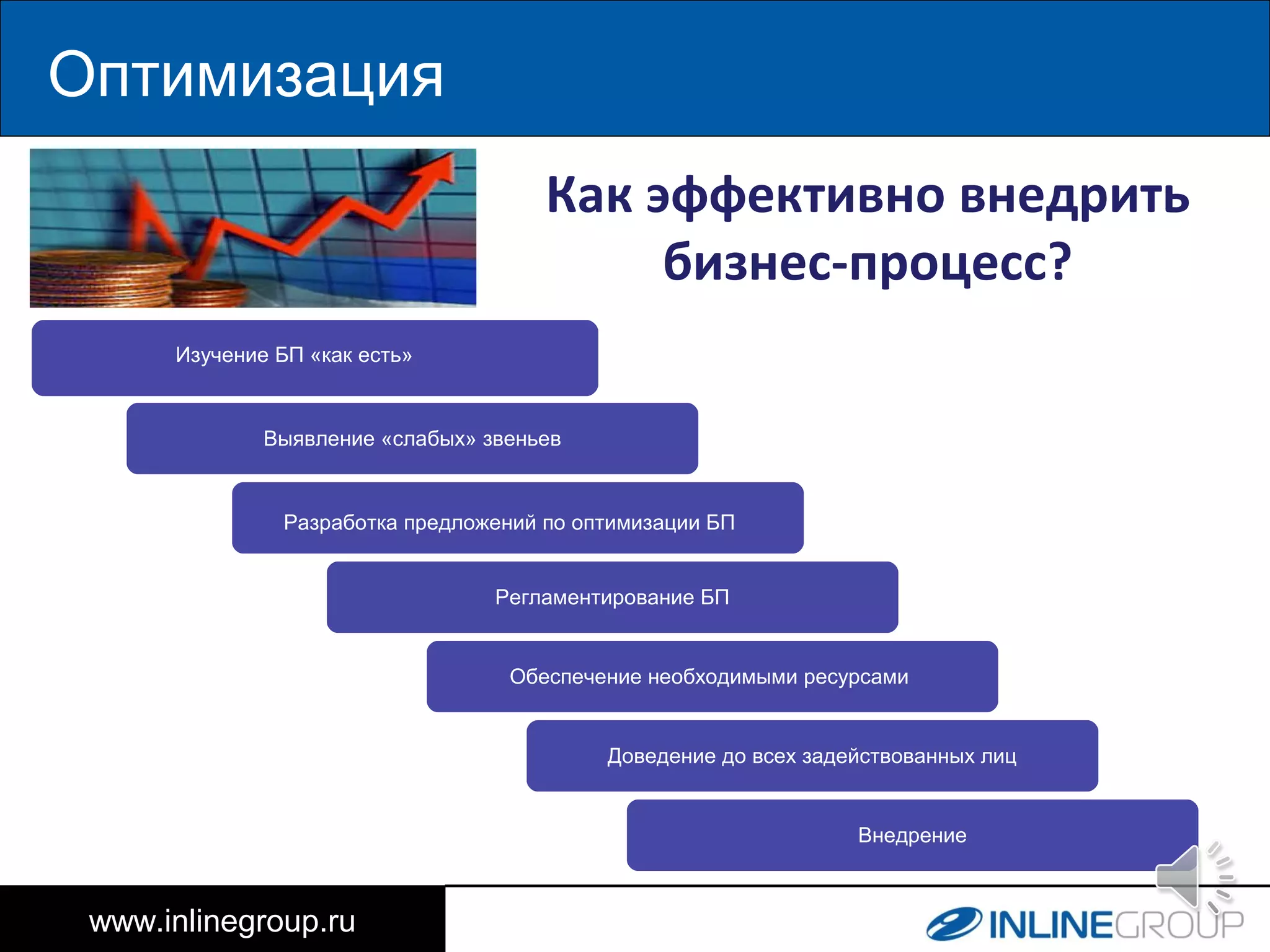 Оптимизация

Как эффективно внедрить бизнес-процесс?

Изучение БП «как есть»

Выявление «слабых» звеньев

Разработка предложений по оптимизации БП

Регламентирование БП

Обеспечение необходимыми ресурсами

Доведение до всех задействованных лиц

Внедрение

www.inlinegroup.ru

INLINEGROUP